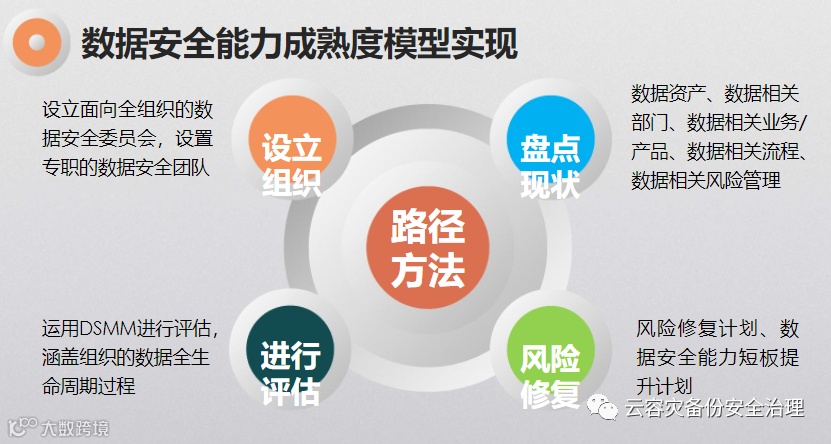 数据安全能力成熟度模型实现

设立面向全组织的数据安全委员会，设置专职的数据安全团队

设立组织

盘点现状

数据资产、数据相关部门、数据相关业务/产品、数据相关流程、数据相关风险管理

路径方法

运用DSMM进行评估，涵盖组织的数据全生命周期过程

进行评估

风险修复

风险修复计划、数据安全能力短板提升计划

云容灾备份安全治理

大数跨境